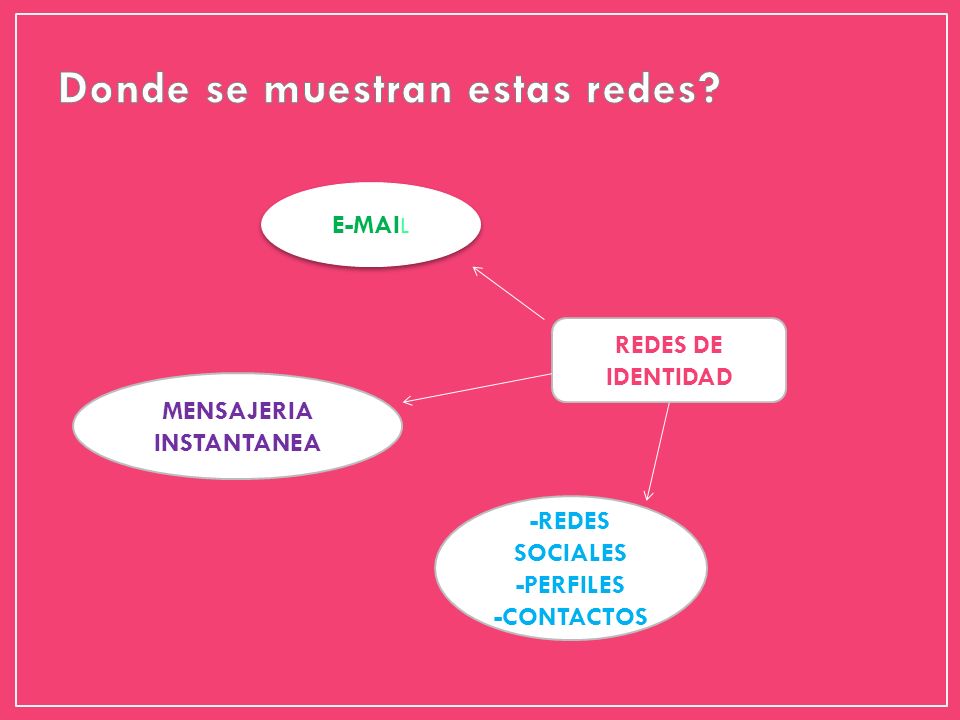 Donde se muestran estas redes?

E-MAIL

REDES DE IDENTIDAD

MENSAJERIA INSTANTANEA

-REDES SOCIALES
-PERFILES
-CONTACTOS